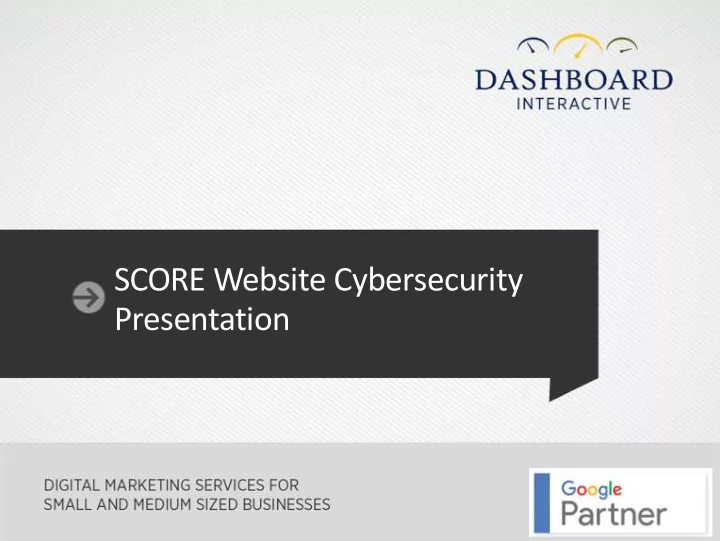 DASHBOARD
INTERACTIVE

SCORE Website Cybersecurity Presentation

DIGITAL MARKETING SERVICES FOR
SMALL AND MEDIUM SIZED BUSINESSES

Google
Partner